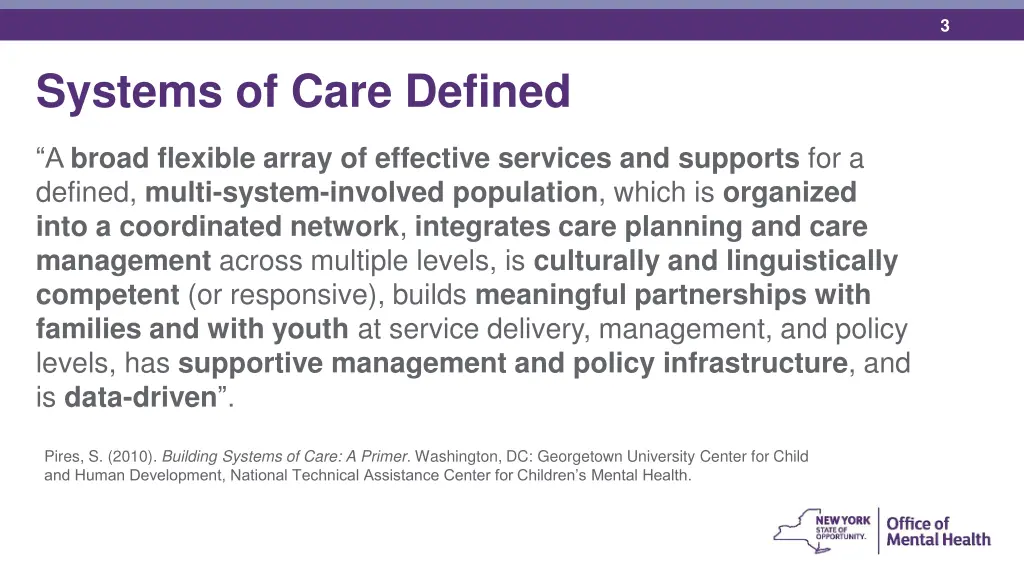 3

Systems of Care Defined

“A broad flexible array of effective services and supports for a defined, multi-system-involved population, which is organized into a coordinated network, integrates care planning and care management across multiple levels, is culturally and linguistically competent (or responsive), builds meaningful partnerships with families and with youth at service delivery, management, and policy levels, has supportive management and policy infrastructure, and is data-driven”.

Pires, S. (2010). Building Systems of Care: A Primer. Washington, DC: Georgetown University Center for Child and Human Development, National Technical Assistance Center for Children’s Mental Health.

NEW YORK STATE OF OPPORTUNITY. Office of Mental Health